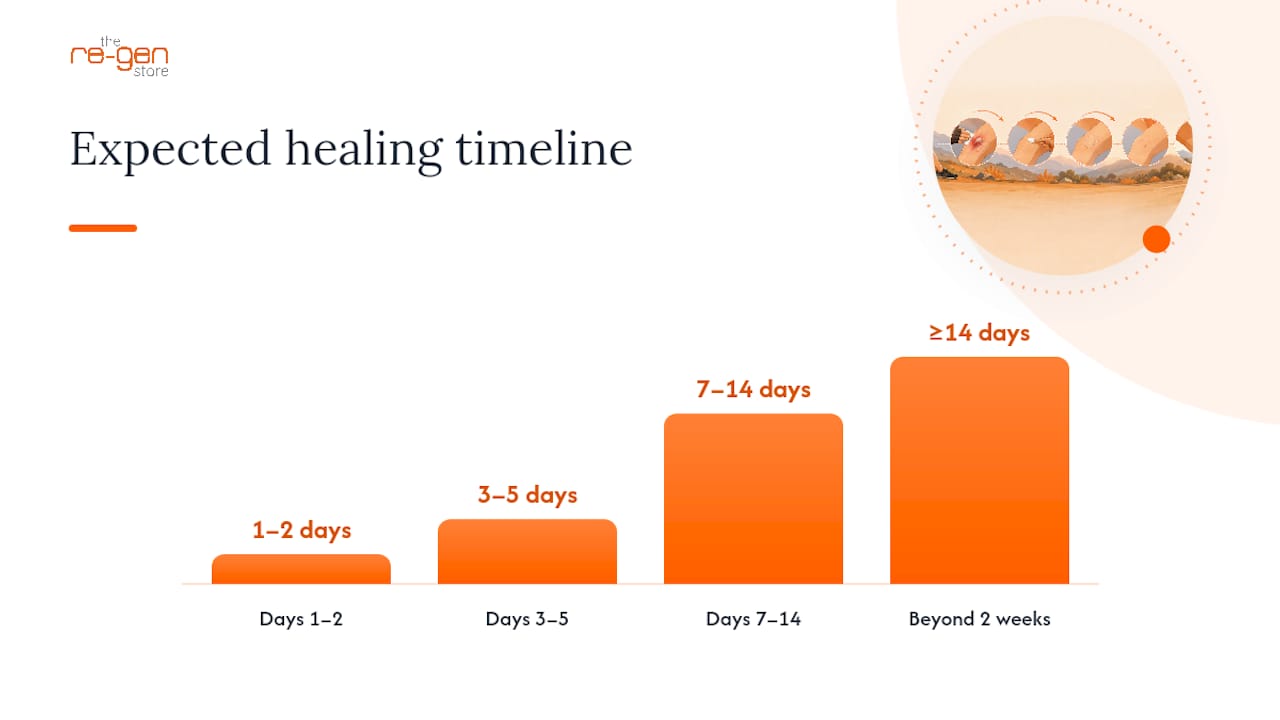 the re-gen store

Expected healing timeline

1–2 days
3–5 days
7–14 days
≥14 days

Days 1–2
Days 3–5
Days 7–14
Beyond 2 weeks